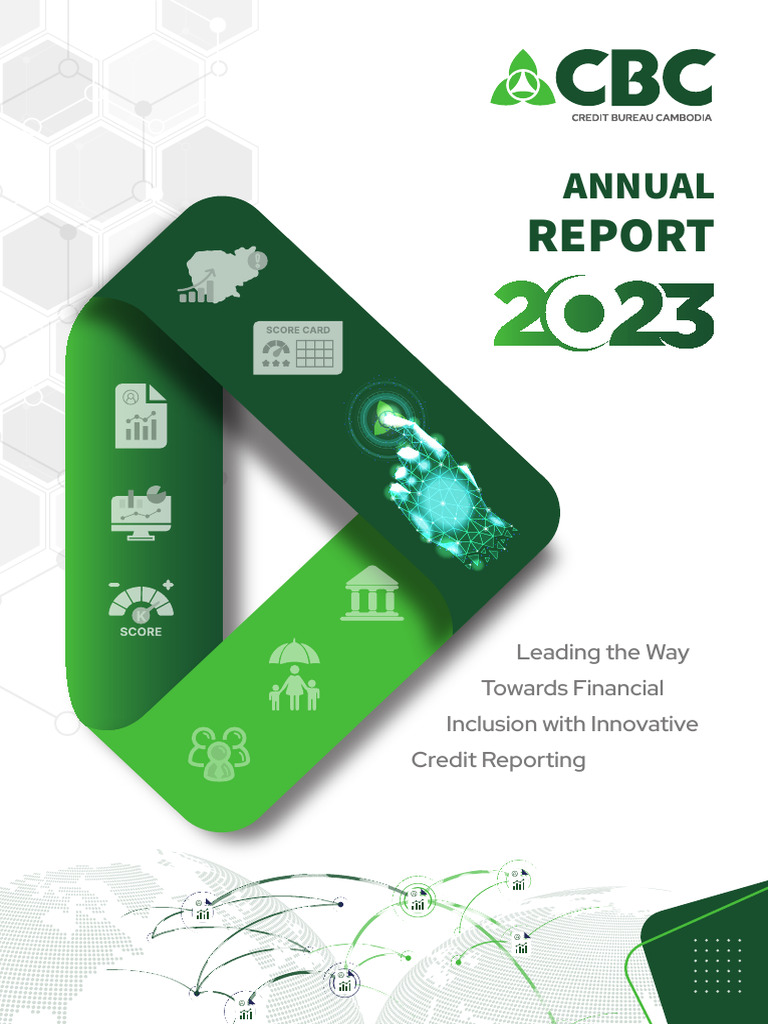 CBC
CREDIT BUREAU CAMBODIA

ANNUAL
REPORT
2023

SCORE CARD

K
SCORE

Leading the Way Towards Financial Inclusion with Innovative Credit Reporting